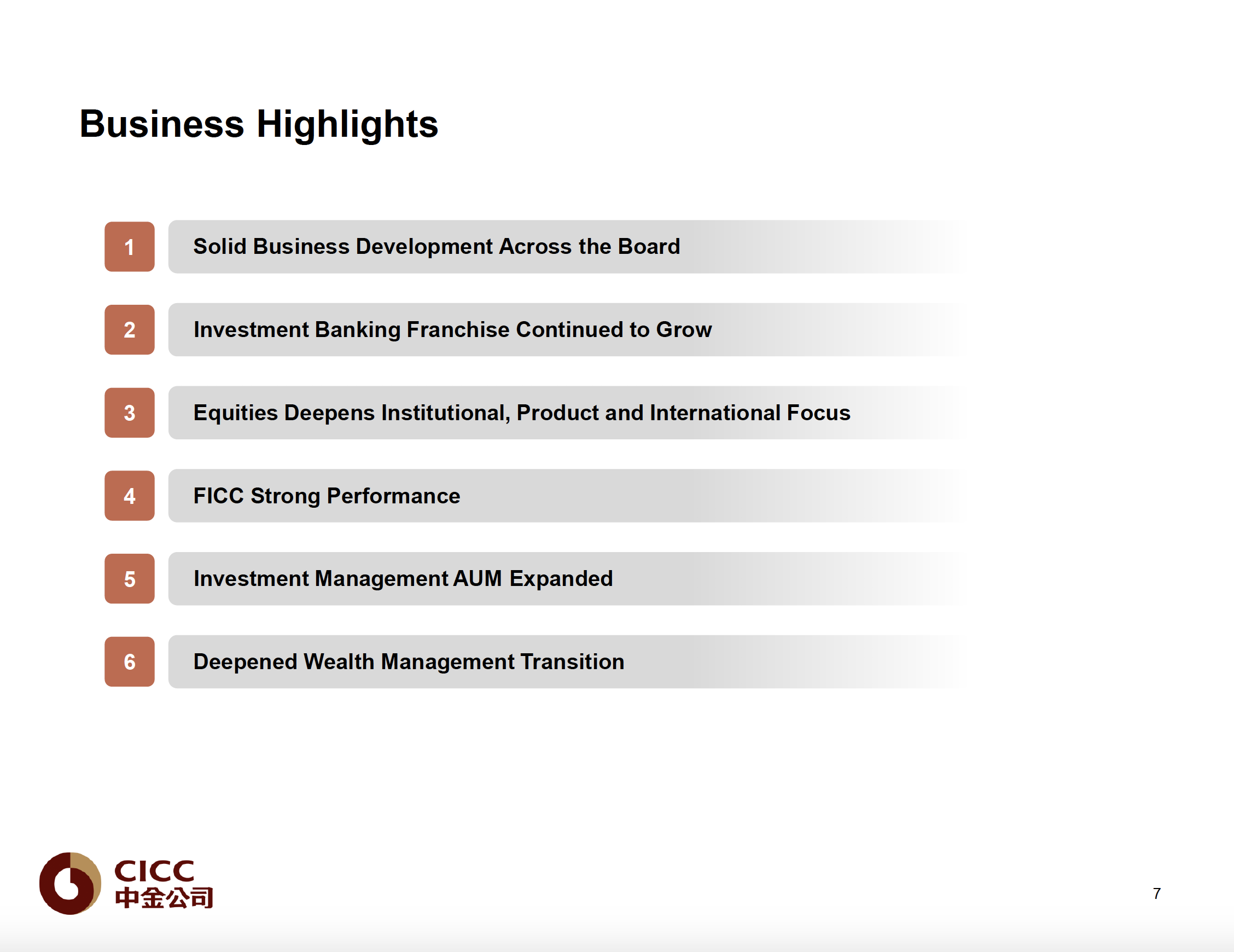 Business Highlights

1 Solid Business Development Across the Board

2 Investment Banking Franchise Continued to Grow

3 Equities Deepens Institutional, Product and International Focus

4 FICC Strong Performance

5 Investment Management AUM Expanded

6 Deepened Wealth Management Transition

CICC
中金公司

7